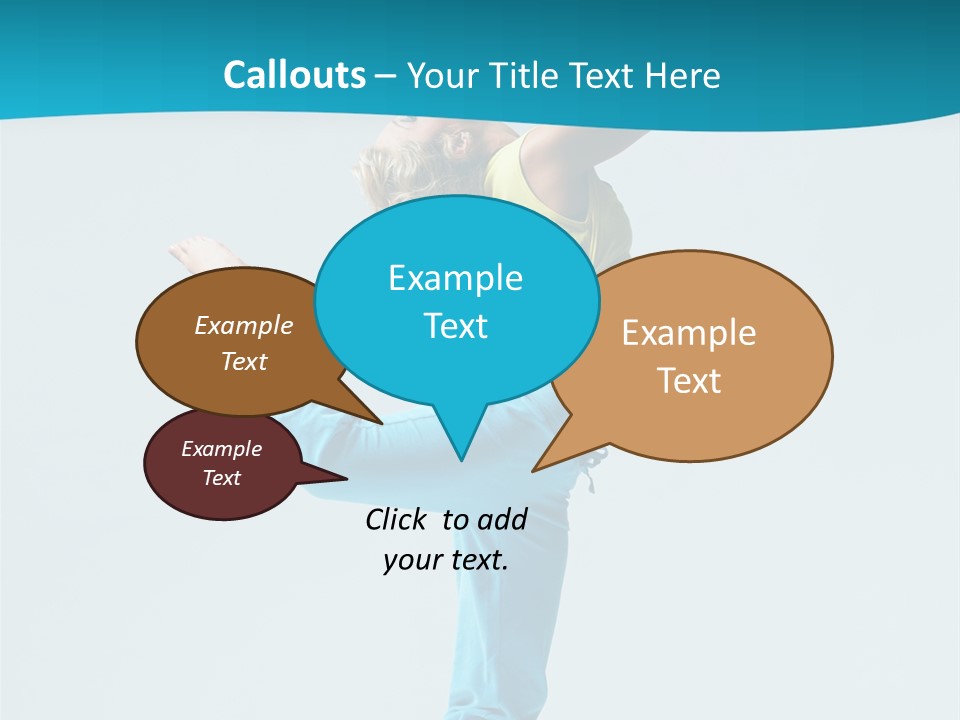 Callouts – Your Title Text Here

Example Text

Example Text

Example Text

Example Text

Click to add your text.